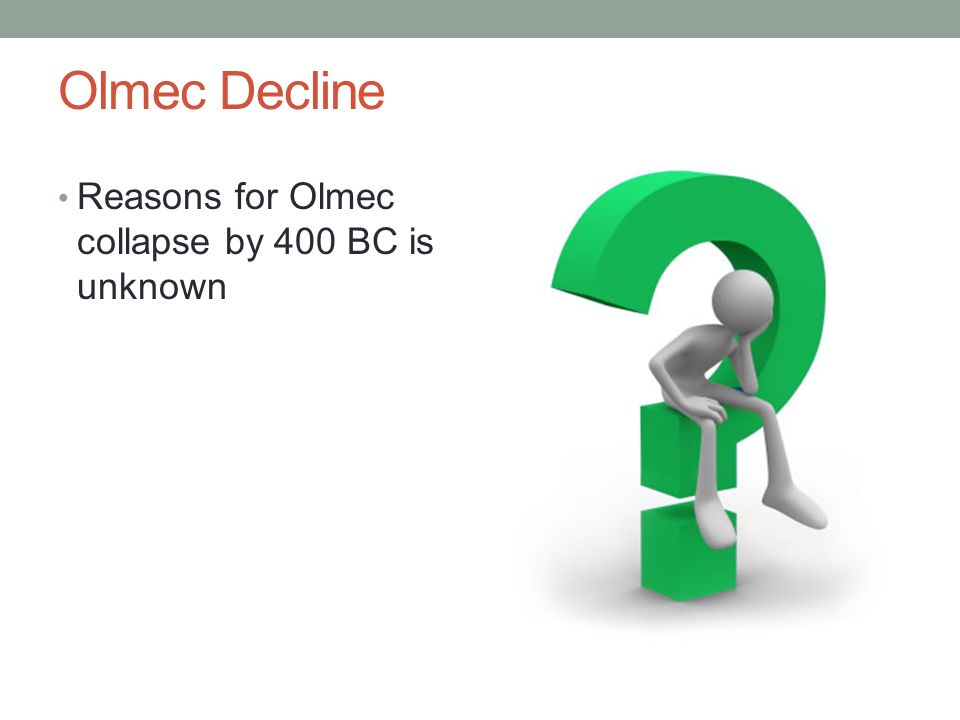 Olmec Decline

• Reasons for Olmec collapse by 400 BC is unknown